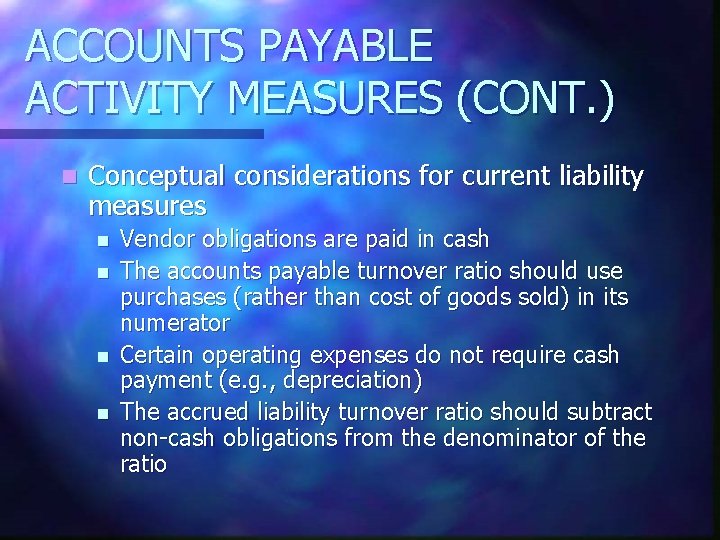 ACCOUNTS PAYABLE ACTIVITY MEASURES (CONT.)

Conceptual considerations for current liability measures

Vendor obligations are paid in cash

The accounts payable turnover ratio should use purchases (rather than cost of goods sold) in its numerator

Certain operating expenses do not require cash payment (e.g., depreciation)

The accrued liability turnover ratio should subtract non-cash obligations from the denominator of the ratio